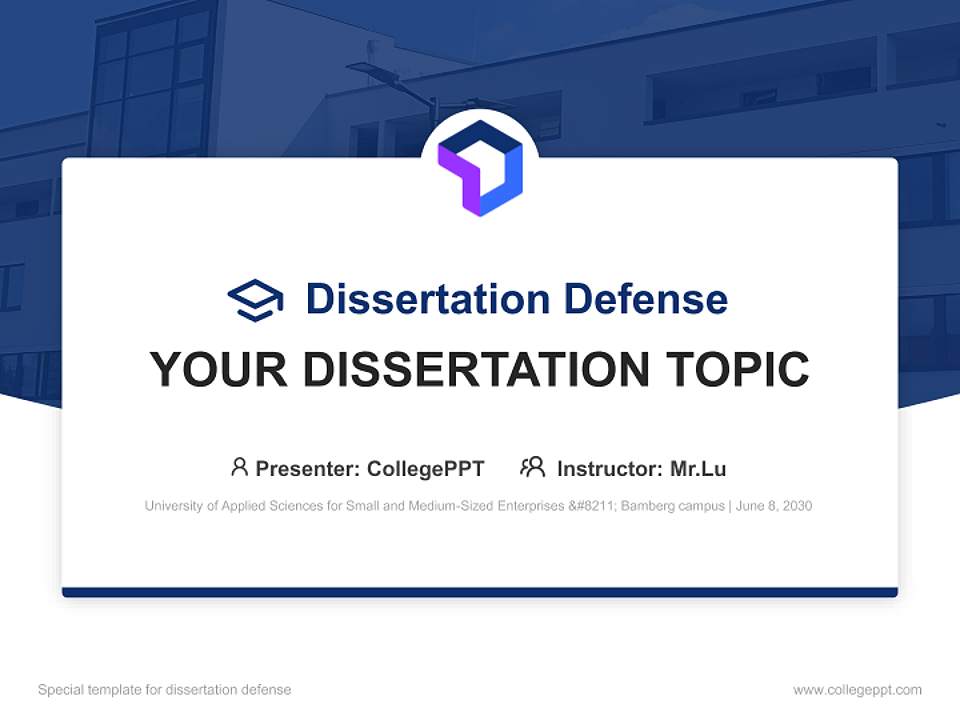 Dissertation Defense

YOUR DISSERTATION TOPIC

Presenter: CollegePPT Instructor: Mr.Lu

University of Applied Sciences for Small and Medium-Sized Enterprises &#8211; Bamberg campus | June 8, 2030

Special template for dissertation defense

www.collegeppt.com